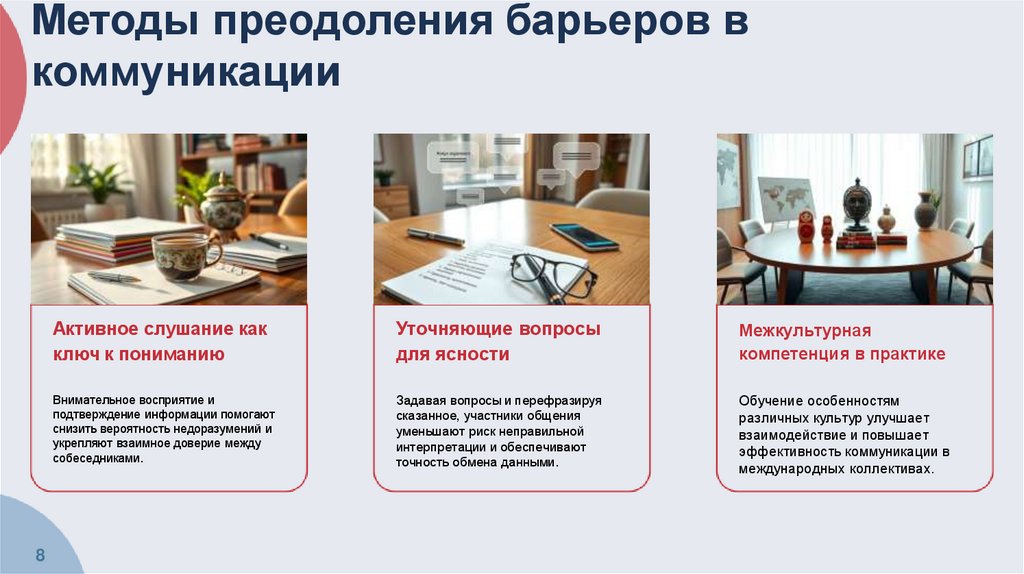 Методы преодоления барьеров в коммуникации

Активное слушание как ключ к пониманию

Внимательное восприятие и подтверждение информации помогают снизить вероятность недоразумений и укрепляют взаимное доверие между собеседниками.

Уточняющие вопросы для ясности

Задавая вопросы и перефразируя сказанное, участники общения уменьшают риск неправильной интерпретации и обеспечивают точность обмена данными.

Межкультурная компетенция в практике

Обучение особенностям различных культур улучшает взаимодействие и повышает эффективность коммуникации в международных коллективах.

8